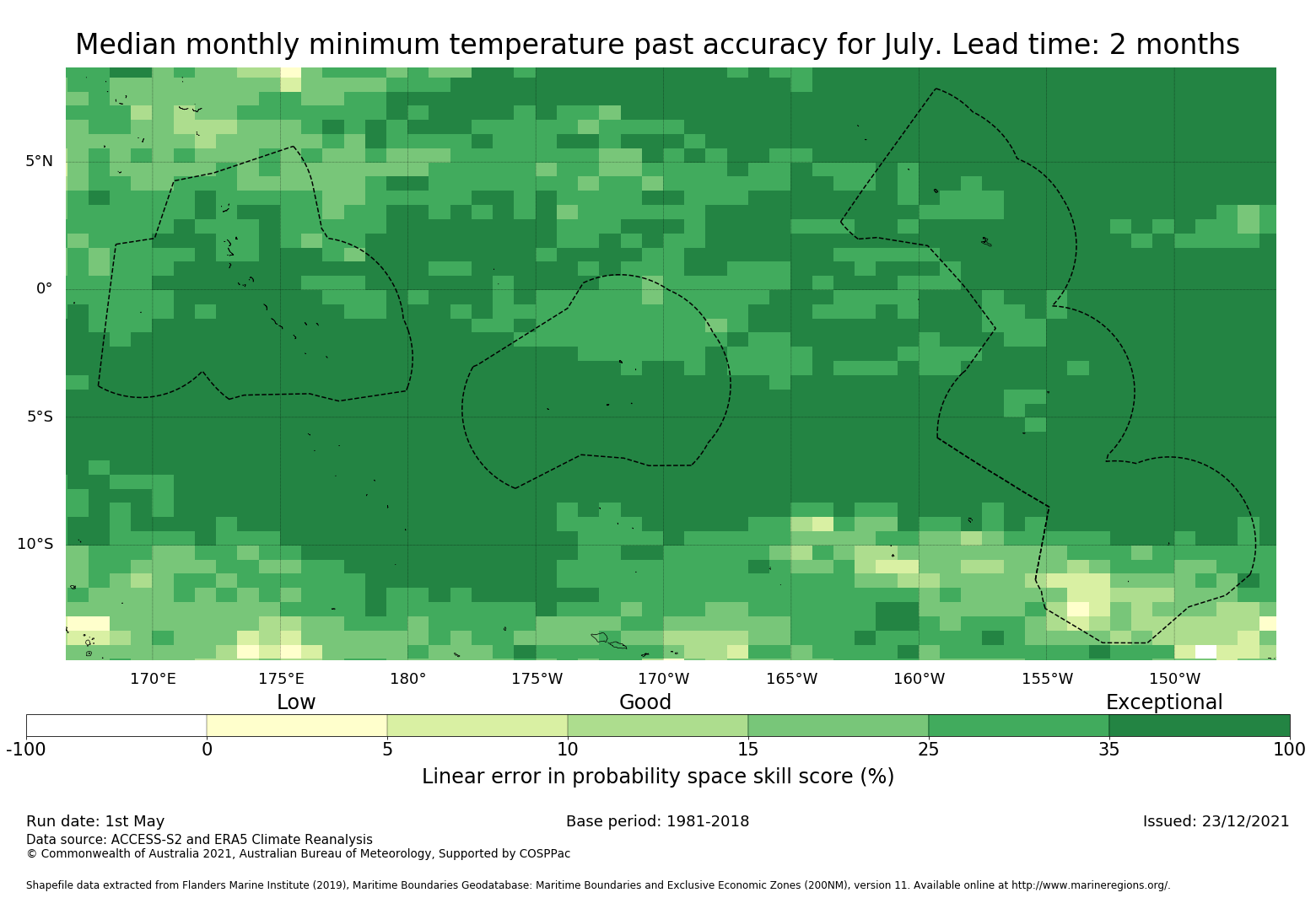 Median monthly minimum temperature past accuracy for July. Lead time: 2 months

5°N
0°
5°S
10°S

170°E 175°E 180° 175°W 170°W 165°W 160°W 155°W 150°W

Low Good Exceptional

-100 0 5 10 15 25 35 100

Linear error in probability space skill score (%)

Run date: 1st May
Base period: 1981-2018
Issued: 23/12/2021
Data source: ACCESS-S2 and ERA5 Climate Reanalysis
© Commonwealth of Australia 2021, Australian Bureau of Meteorology, Supported by COSPPac

Shapefile data extracted from Flanders Marine Institute (2019), Maritime Boundaries Geodatabase: Maritime Boundaries and Exclusive Economic Zones (200NM), version 11. Available online at http://www.marineregions.org/.